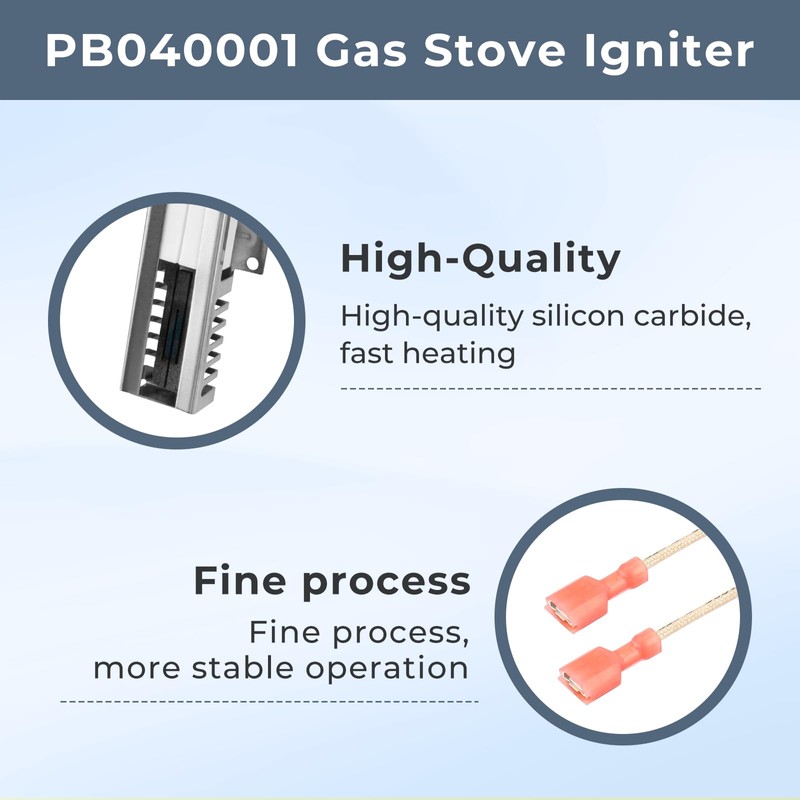 PB040001 Gas Stove Igniter

High-Quality

High-quality silicon carbide, fast heating

Fine process

Fine process, more stable operation